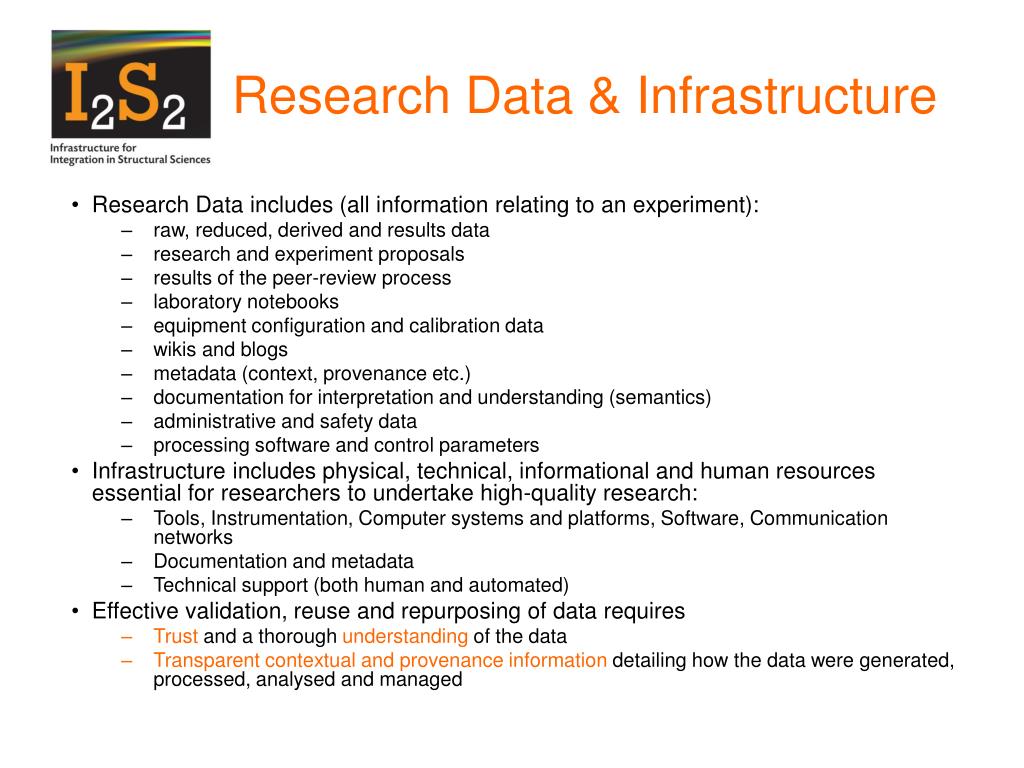 $I_2S_2$
Infrastructure for Integration in Structural Sciences

Research Data & Infrastructure

• Research Data includes (all information relating to an experiment):
– raw, reduced, derived and results data
– research and experiment proposals
– results of the peer-review process
– laboratory notebooks
– equipment configuration and calibration data
– wikis and blogs
– metadata (context, provenance etc.)
– documentation for interpretation and understanding (semantics)
– administrative and safety data
– processing software and control parameters
• Infrastructure includes physical, technical, informational and human resources essential for researchers to undertake high-quality research:
– Tools, Instrumentation, Computer systems and platforms, Software, Communication networks
– Documentation and metadata
– Technical support (both human and automated)
• Effective validation, reuse and repurposing of data requires
– Trust and a thorough understanding of the data
– Transparent contextual and provenance information detailing how the data were generated, processed, analysed and managed